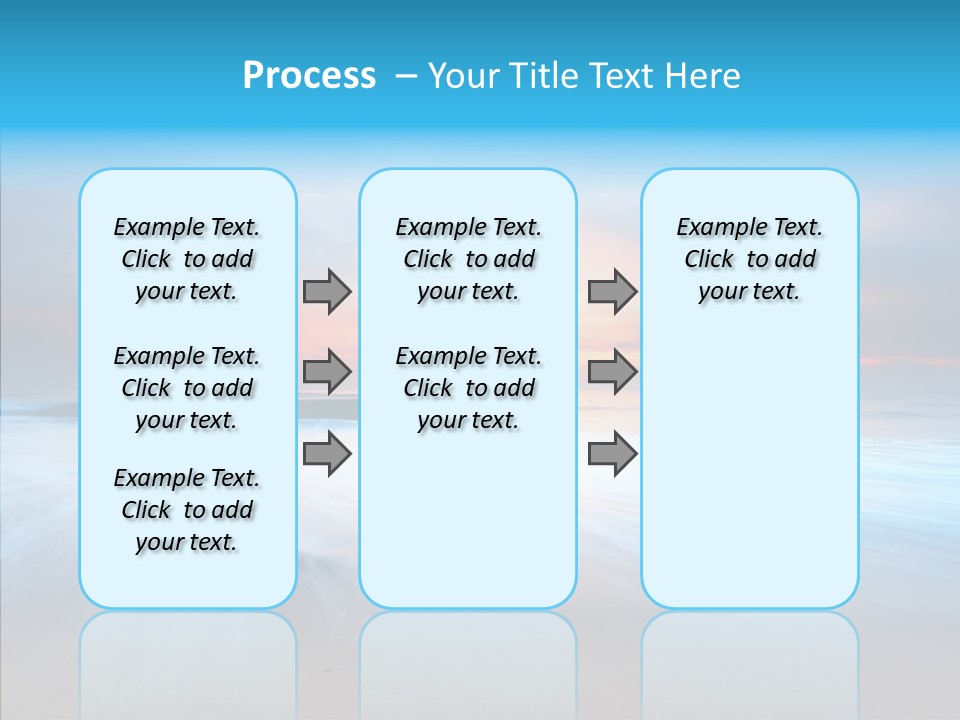 Process – Your Title Text Here

Example Text. Click to add your text.

Example Text. Click to add your text.

Example Text. Click to add your text.

Example Text. Click to add your text.

Example Text. Click to add your text.

Example Text. Click to add your text.